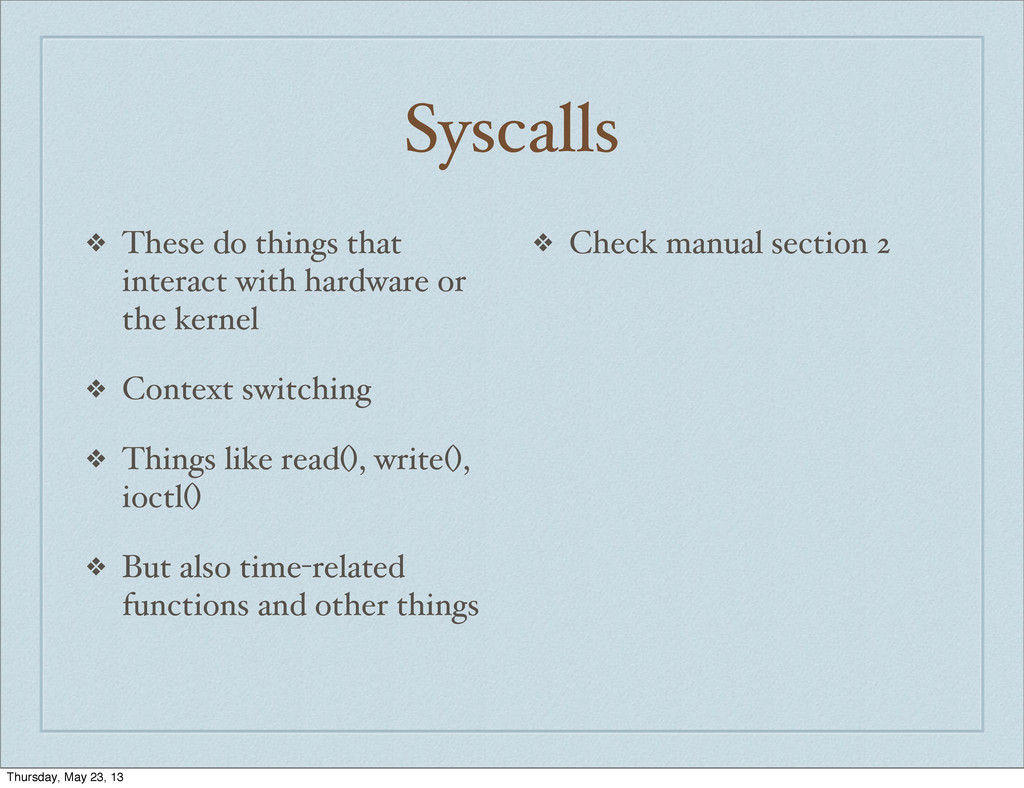 Syscalls

❖ These do things that interact with hardware or the kernel

❖ Context switching

❖ Things like read(), write(), ioctl()

❖ But also time-related functions and other things

❖ Check manual section 2

Thursday, May 23, 13